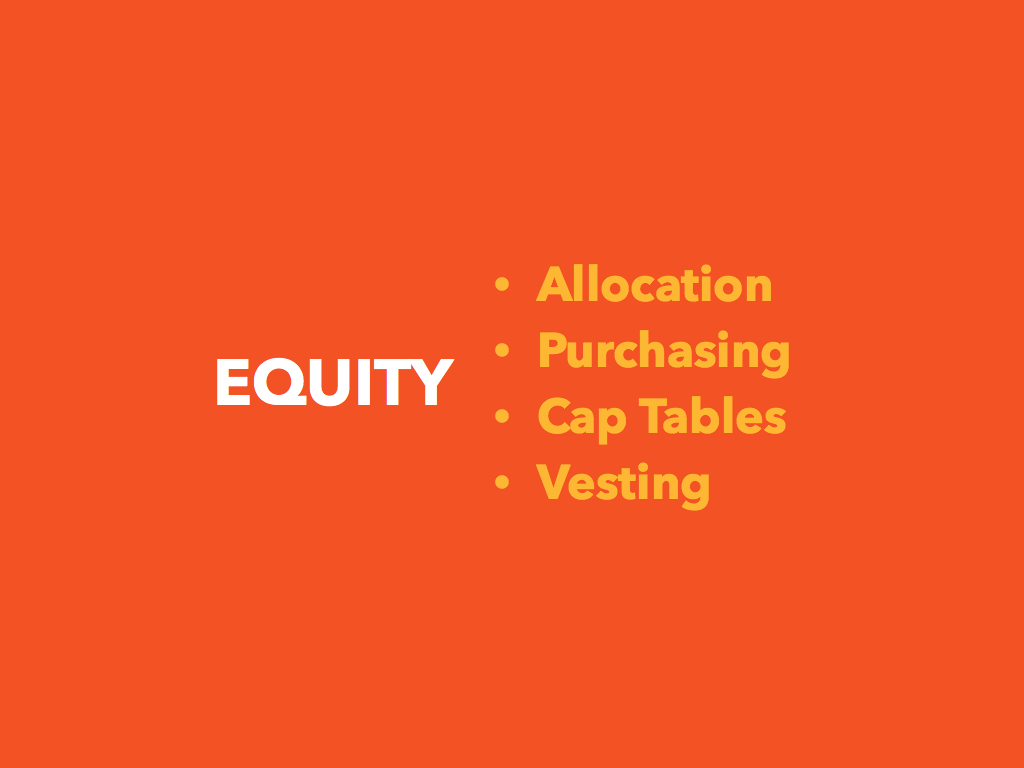 EQUITY

• Allocation
• Purchasing
• Cap Tables
• Vesting